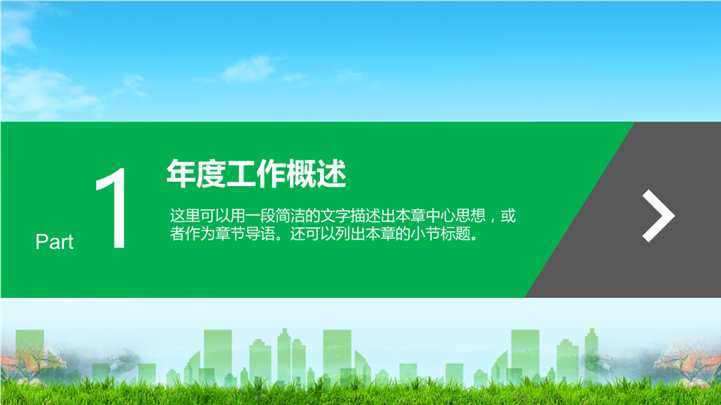 Part 1

年度工作概述

这里可以用一段简洁的文字描述出本章中心思想，或者作为章节导语。还可以列出本章的小节标题。